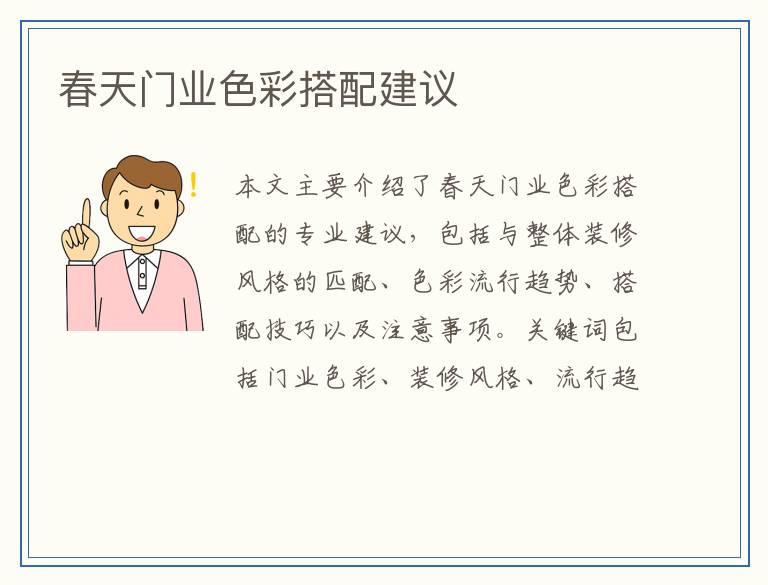 春天门业色彩搭配建议

本文主要介绍了春天门业色彩搭配的专业建议，包括与整体装修风格的匹配、色彩流行趋势、搭配技巧以及注意事项。关键词包括门业色彩、装修风格、流行趋